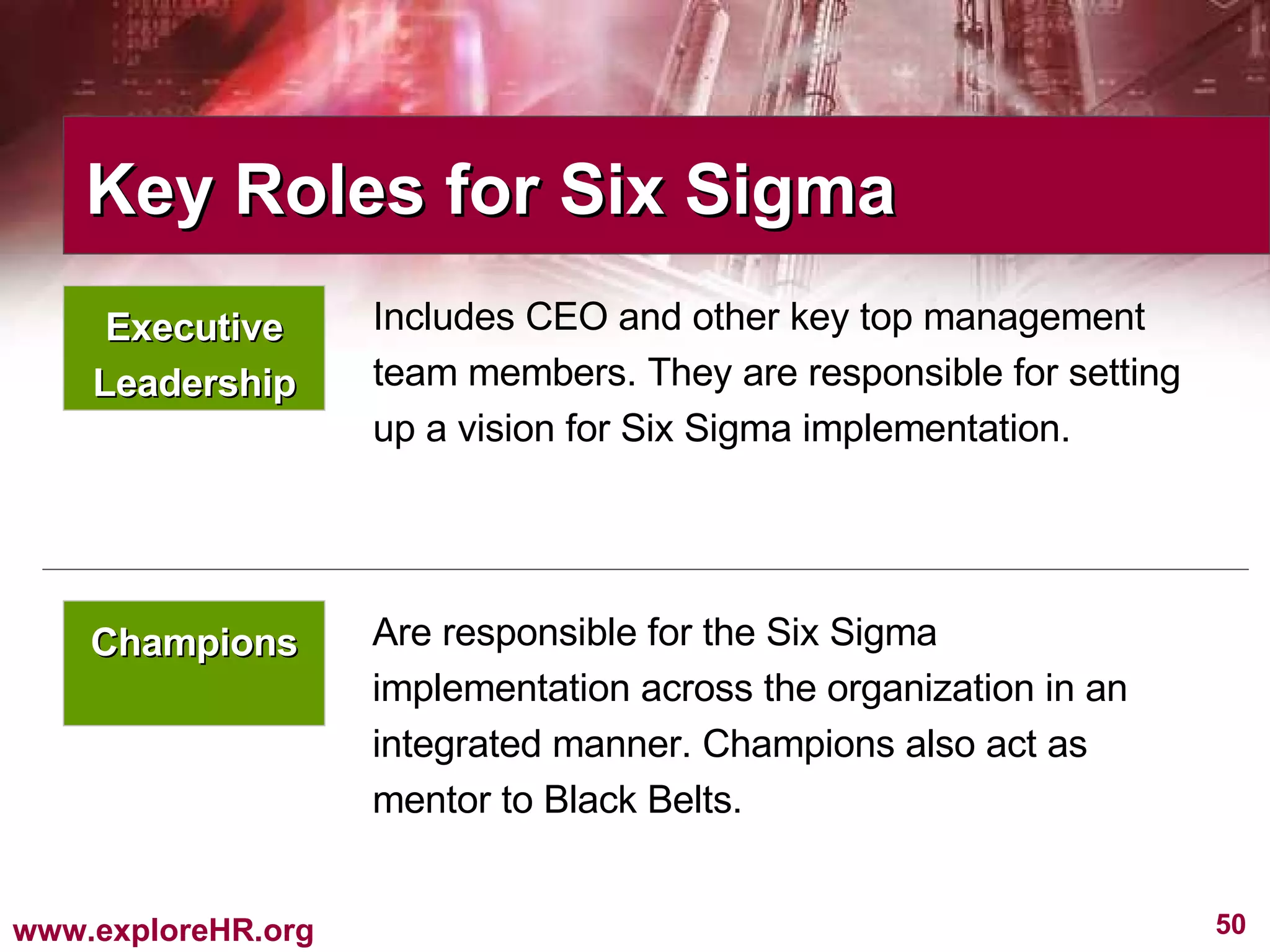 Key Roles for Six Sigma

Executive Leadership

Includes CEO and other key top management team members. They are responsible for setting up a vision for Six Sigma implementation.

Champions

Are responsible for the Six Sigma implementation across the organization in an integrated manner. Champions also act as mentor to Black Belts.

www.exploreHR.org

50